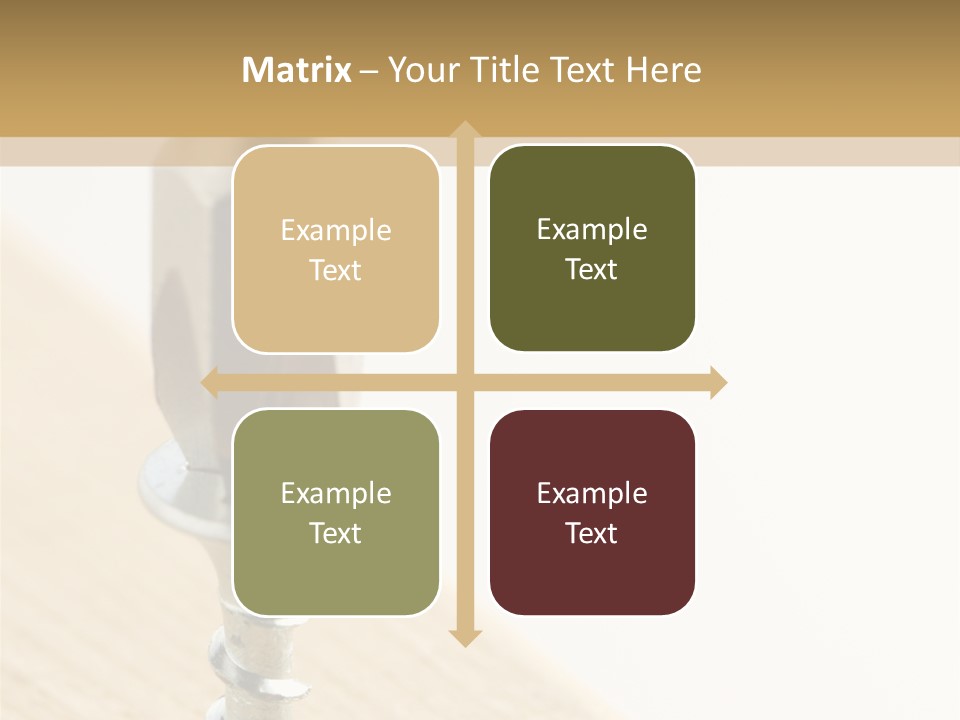 Matrix – Your Title Text Here

Example Text

Example Text

Example Text

Example Text